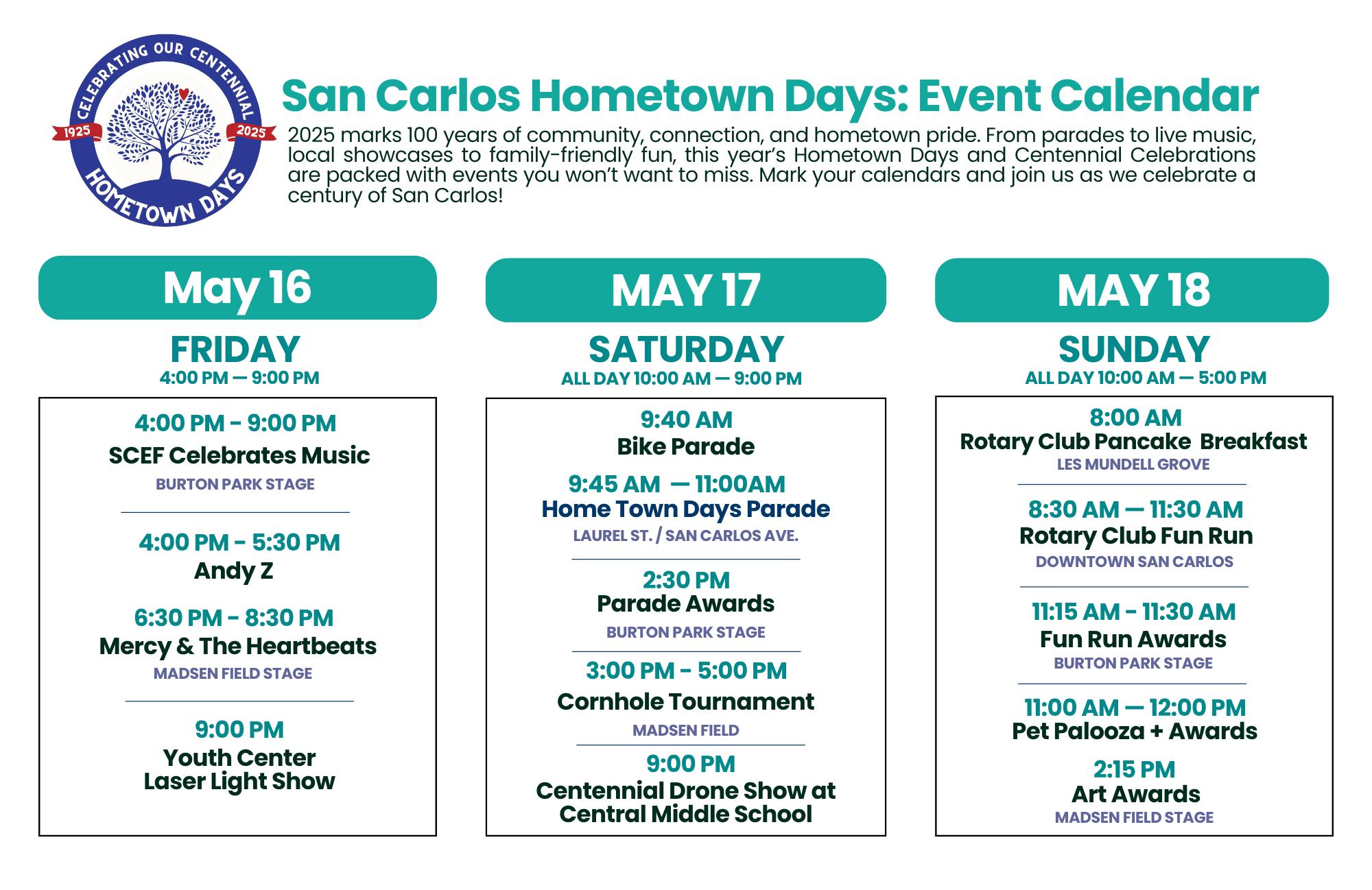 CELEBRATING OUR CENTENNIAL
1925
2025
HOMETOWN DAYS

San Carlos Hometown Days: Event Calendar

2025 marks 100 years of community, connection, and hometown pride. From parades to live music, local showcases to family-friendly fun, this year's Hometown Days and Centennial Celebrations are packed with events you won't want to miss. Mark your calendars and join us as we celebrate a century of San Carlos!

May 16

FRIDAY
4:00 PM — 9:00 PM

4:00 PM - 9:00 PM
SCEF Celebrates Music
BURTON PARK STAGE

4:00 PM - 5:30 PM
Andy Z

6:30 PM - 8:30 PM
Mercy & The Heartbeats
MADSEN FIELD STAGE

9:00 PM
Youth Center
Laser Light Show

MAY 17

SATURDAY
ALL DAY 10:00 AM — 9:00 PM

9:40 AM
Bike Parade

9:45 AM — 11:00AM
Home Town Days Parade
LAUREL ST. / SAN CARLOS AVE.

2:30 PM
Parade Awards
BURTON PARK STAGE

3:00 PM - 5:00 PM
Cornhole Tournament
MADSEN FIELD

9:00 PM
Centennial Drone Show at
Central Middle School

MAY 18

SUNDAY
ALL DAY 10:00 AM — 5:00 PM

8:00 AM
Rotary Club Pancake Breakfast
LES MUNDELL GROVE

8:30 AM — 11:30 AM
Rotary Club Fun Run
DOWNTOWN SAN CARLOS

11:15 AM - 11:30 AM
Fun Run Awards
BURTON PARK STAGE

11:00 AM — 12:00 PM
Pet Palooza + Awards

2:15 PM
Art Awards
MADSEN FIELD STAGE